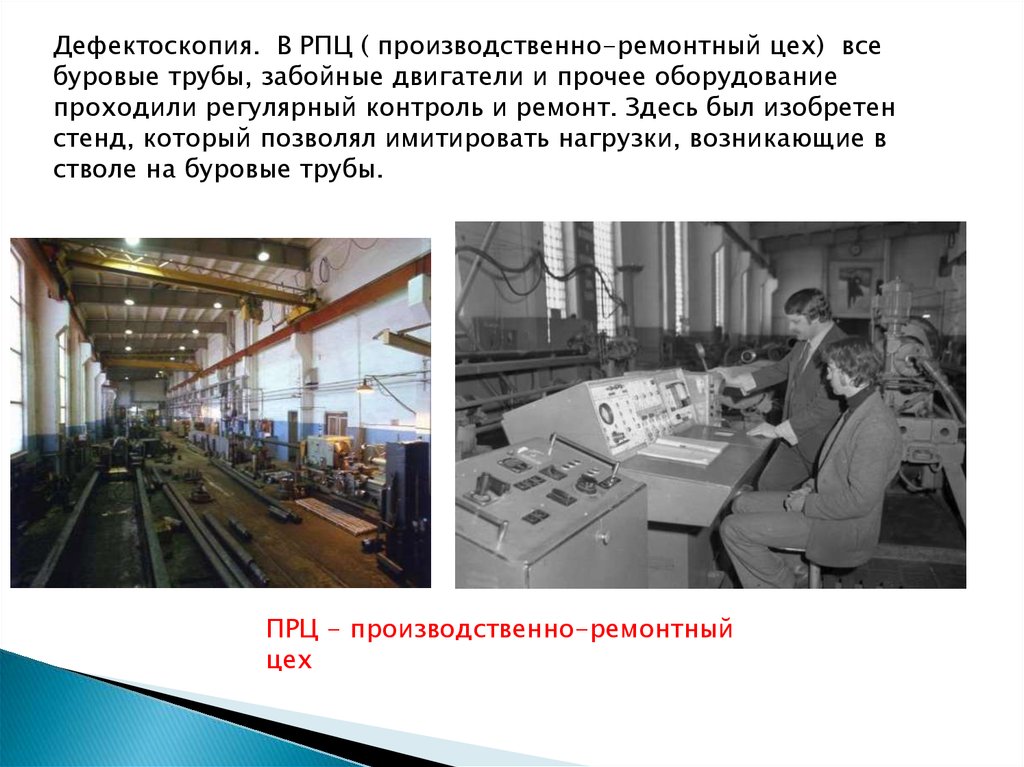 Дефектоскопия. В РПЦ ( производственно-ремонтный цех) все буровые трубы, забойные двигатели и прочее оборудование проходили регулярный контроль и ремонт. Здесь был изобретен стенд, который позволял имитировать нагрузки, возникающие в стволе на буровые трубы.

ПРЦ - производственно-ремонтный цех